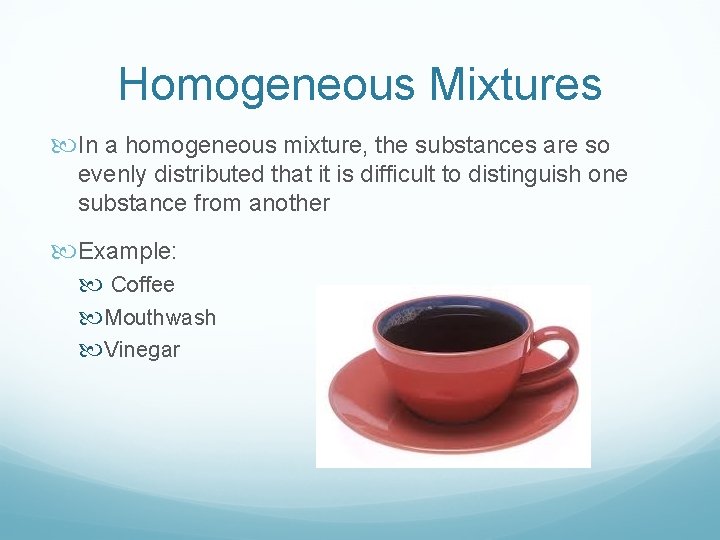 Homogeneous Mixtures

In a homogeneous mixture, the substances are so evenly distributed that it is difficult to distinguish one substance from another

Example:

Coffee

Mouthwash

Vinegar